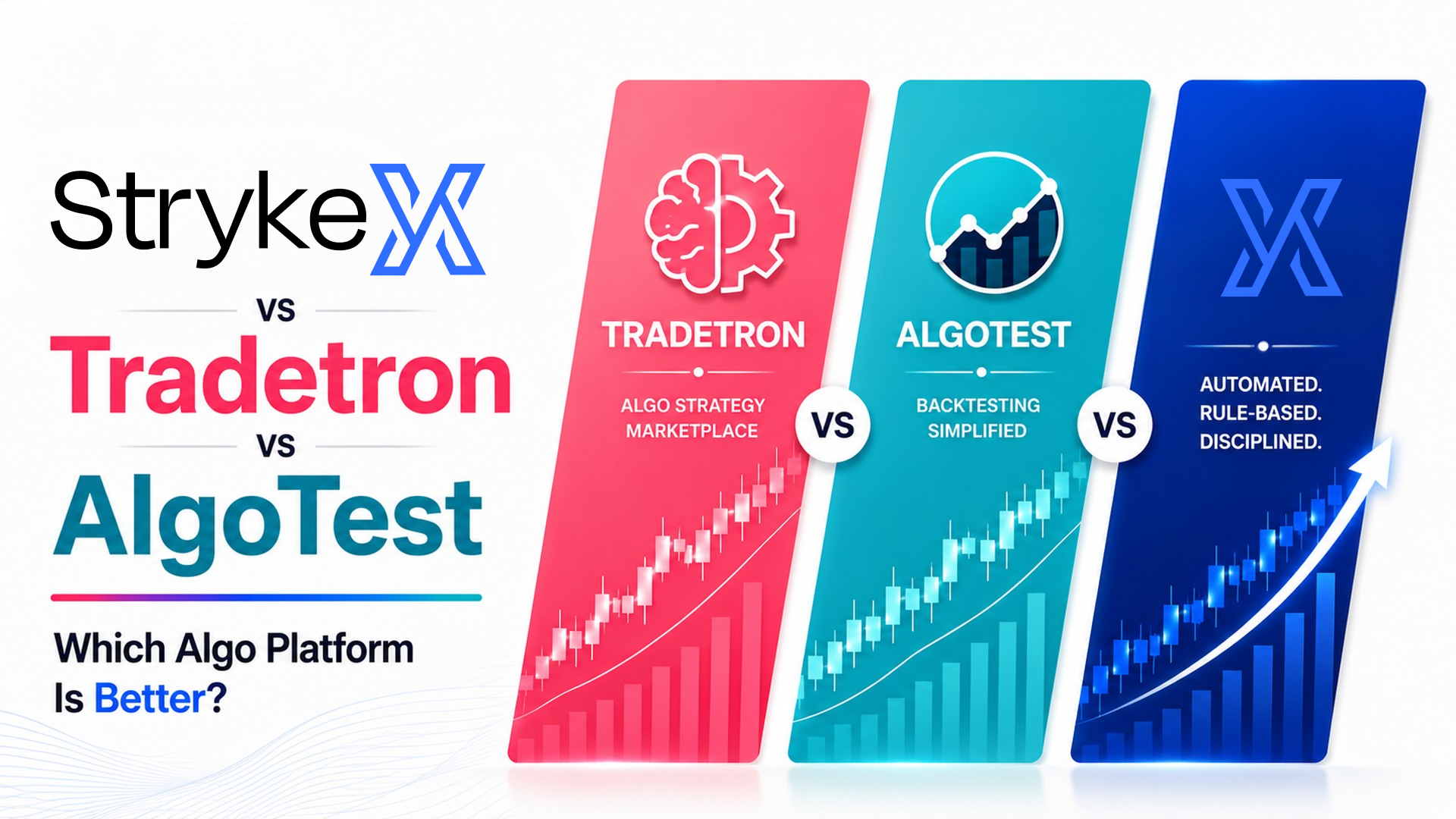 StrykeX

VS

Tradetron

VS

AlgoTest

Which Algo Platform Is Better?

TRADETRON

ALGO STRATEGY MARKETPLACE

VS

ALGOTEST

BACKTESTING SIMPLIFIED

VS

AUTOMATED. RULE-BASED. DISCIPLINED.